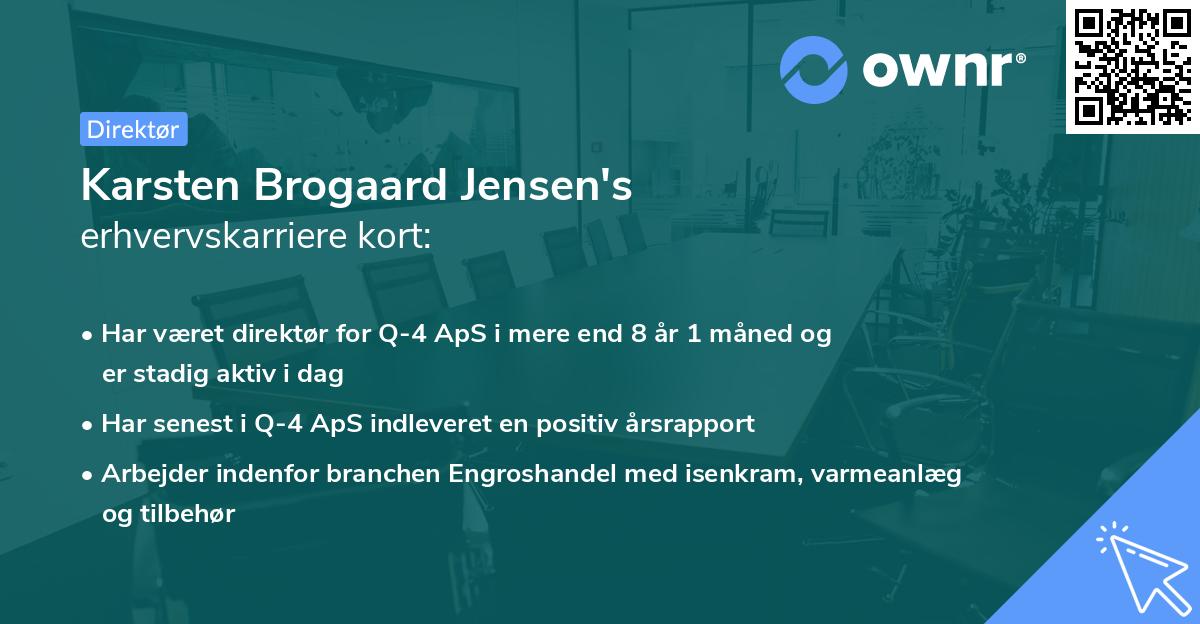 ownr®

Direktør

Karsten Brogaard Jensen's
erhvervskarriere kort:

• Har været direktør for Q-4 ApS i mere end 8 år 1 måned og er stadig aktiv i dag

• Har senest i Q-4 ApS indleveret en positiv årsrapport

• Arbejder indenfor branchen Engroshandel med isenkram, varmeanlæg og tilbehør